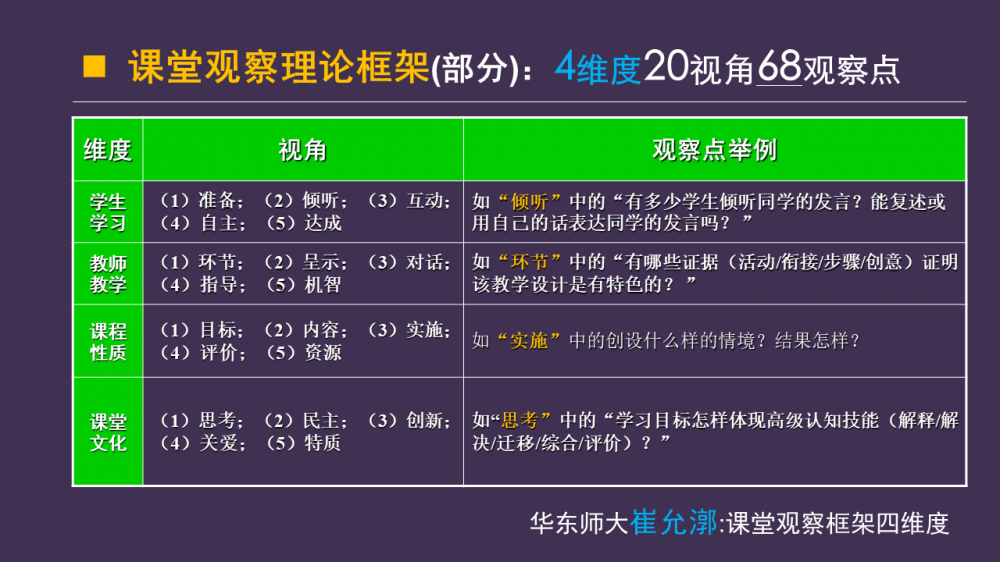 ■ 课堂观察理论框架(部分)：4维度20视角68观察点

| 维度 | 视角 | 观察点举例 |
|---|---|---|
| 学生学习 | （1）准备；（2）倾听；（3）互动；（4）自主；（5）达成 | 如“倾听”中的“有多少学生倾听同学的发言？能复述或用自己的话表达同学的发言吗？” |
| 教师教学 | （1）环节；（2）呈示；（3）对话；（4）指导；（5）机智 | 如“环节”中的“有哪些证据（活动/衔接/步骤/创意）证明该教学设计是有特色的？” |
| 课程性质 | （1）目标；（2）内容；（3）实施；（4）评价；（5）资源 | 如“实施”中的创设什么样的情境？结果怎样？ |
| 课堂文化 | （1）思考；（2）民主；（3）创新；（4）关爱；（5）特质 | 如“思考”中的“学习目标怎样体现高级认知技能（解释/解决/迁移/综合/评价）？” |

华东师大崔允漷:课堂观察框架四维度